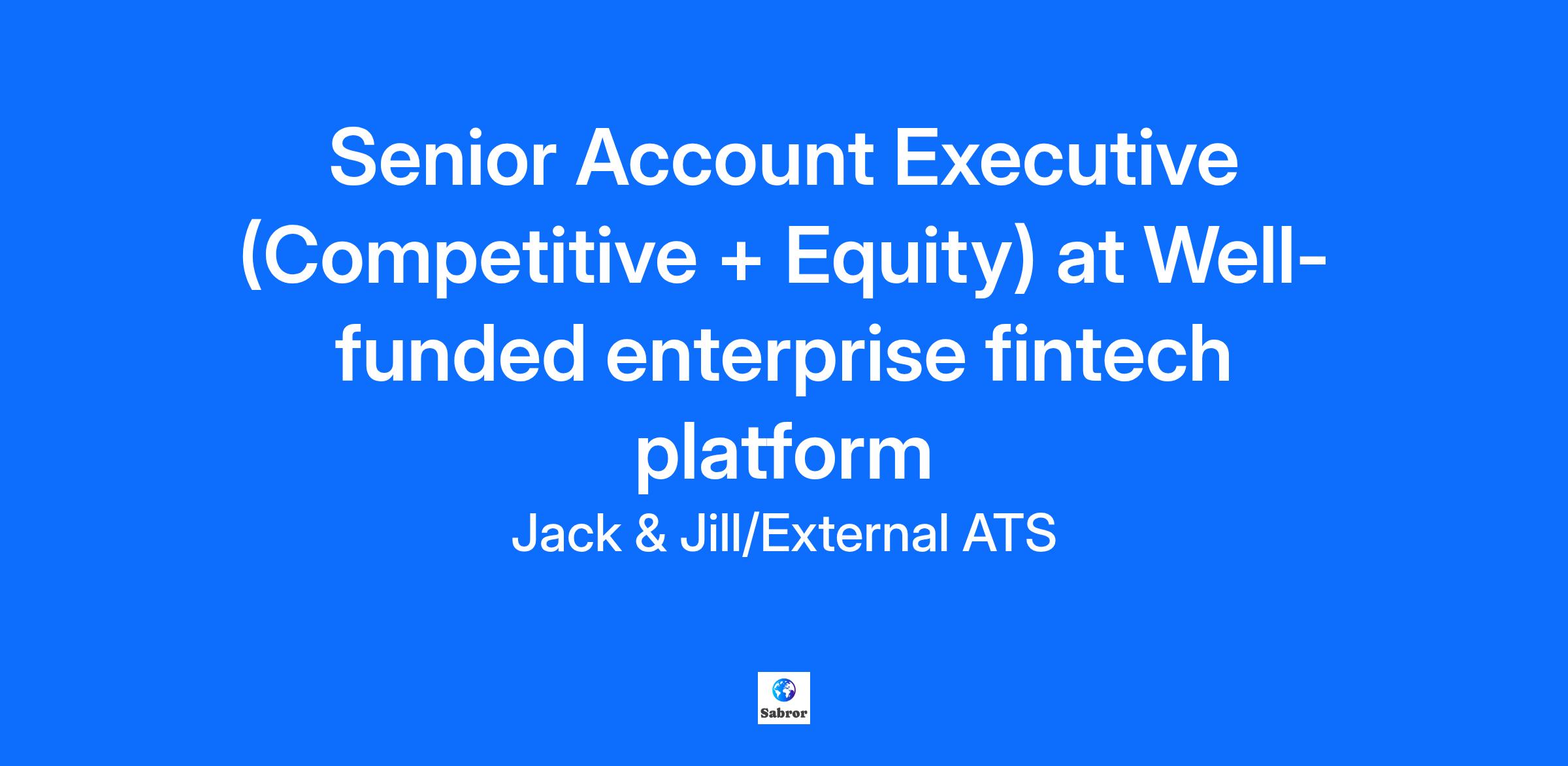 Senior Account Executive (Competitive + Equity) at Well-funded enterprise fintech platform

Jack & Jill/External ATS

Sabror